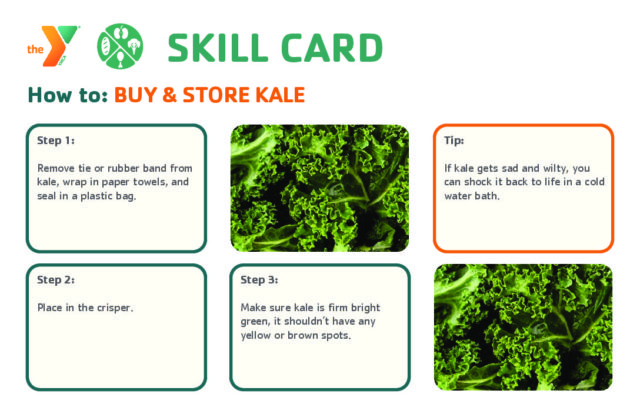 the

SKILL CARD

How to: BUY & STORE KALE

Step 1:

Remove tie or rubber band from kale, wrap in paper towels, and seal in a plastic bag.

Tip:

If kale gets sad and wilty, you can shock it back to life in a cold water bath.

Step 2:

Place in the crisper.

Step 3:

Make sure kale is firm bright green, it shouldn't have any yellow or brown spots.